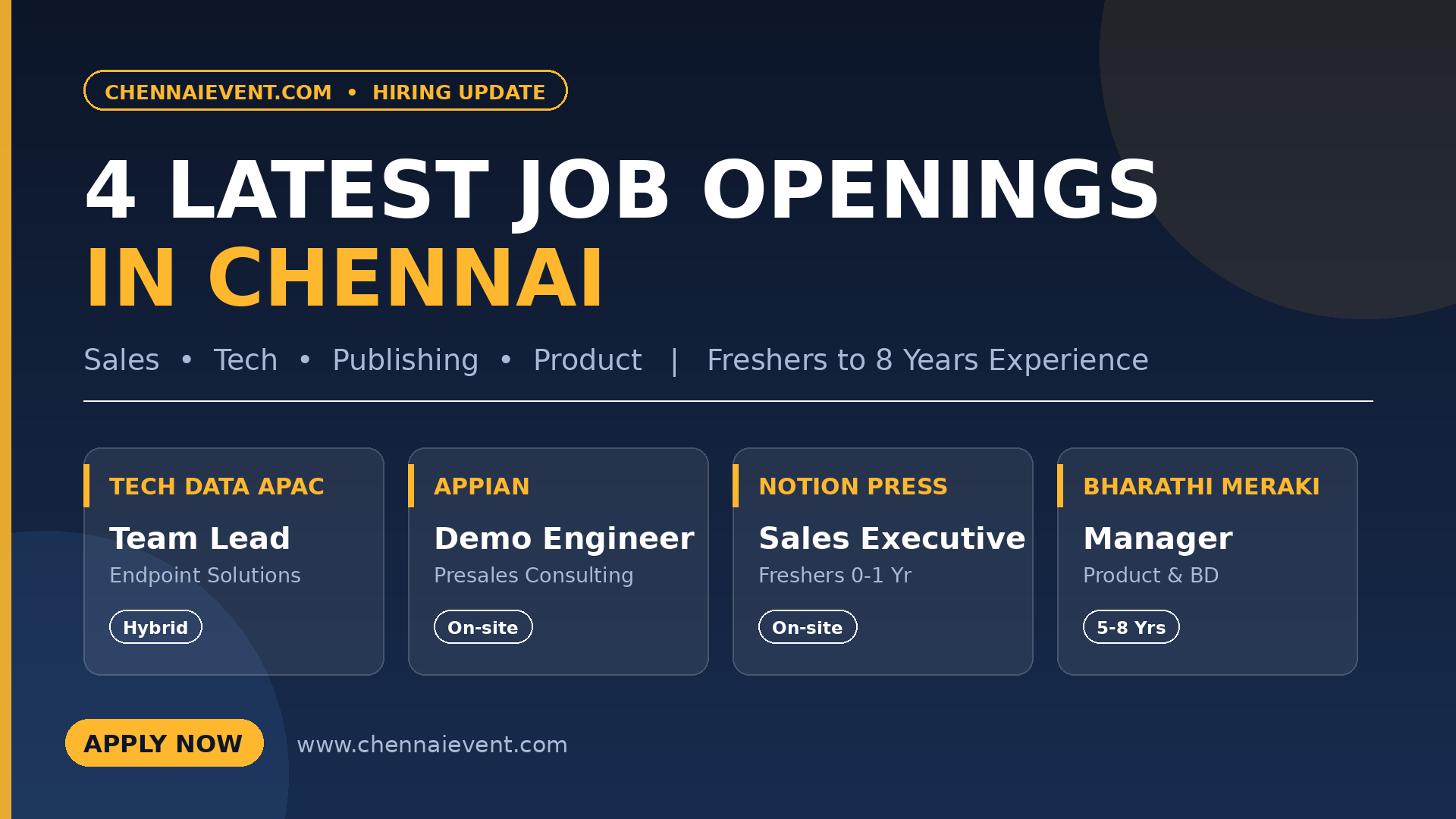 CHENNAIEVENT.COM • HIRING UPDATE

4 LATEST JOB OPENINGS
IN CHENNAI

Sales • Tech • Publishing • Product | Freshers to 8 Years Experience

TECH DATA APAC
Team Lead
Endpoint Solutions
Hybrid

APPIAN
Demo Engineer
Presales Consulting
On-site

NOTION PRESS
Sales Executive
Freshers 0-1 Yr
On-site

BHARATHI MERAKI
Manager
Product & BD
5-8 Yrs

APPLY NOW
www.chennaievent.com